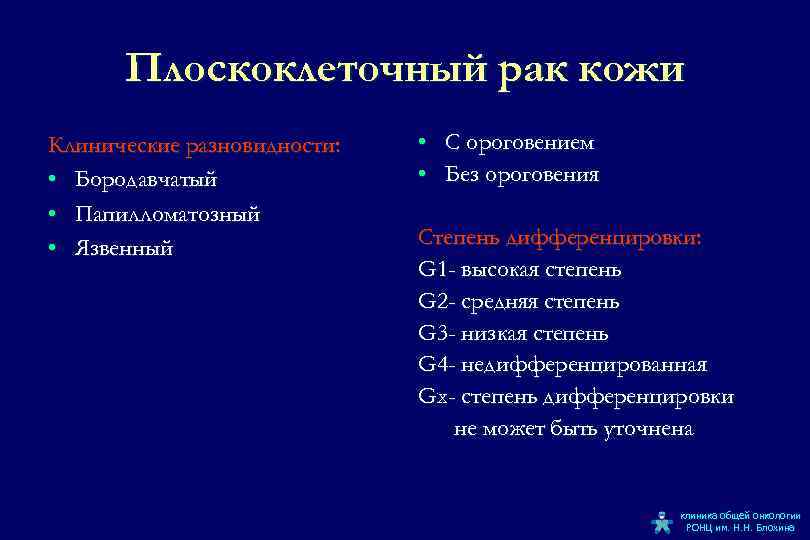 Плоскоклеточный рак кожи

Клинические разновидности:
• Бородавчатый
• Папилломатозный
• Язвенный

• С ороговением
• Без ороговения

Степень дифференцировки:
G1- высокая степень
G2- средняя степень
G3- низкая степень
G4- недифференцированная
Gx- степень дифференцировки не может быть уточнена

клиника общей онкологии
РОНЦ им. Н.Н. Блохина